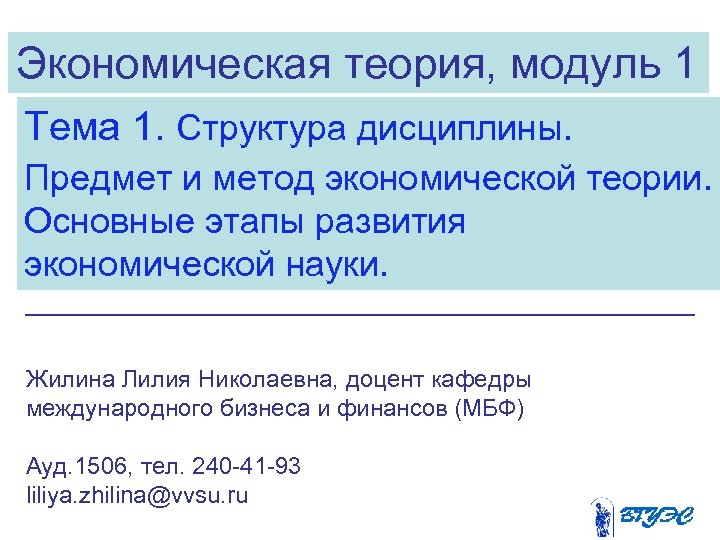 Экономическая теория, модуль 1

Тема 1. Структура дисциплины.

Предмет и метод экономической теории. Основные этапы развития экономической науки.

Жилина Лилия Николаевна, доцент кафедры международного бизнеса и финансов (МБФ)

Ауд.1506, тел. 240-41-93
liliya.zhilina@vvsu.ru

ВГУЭС